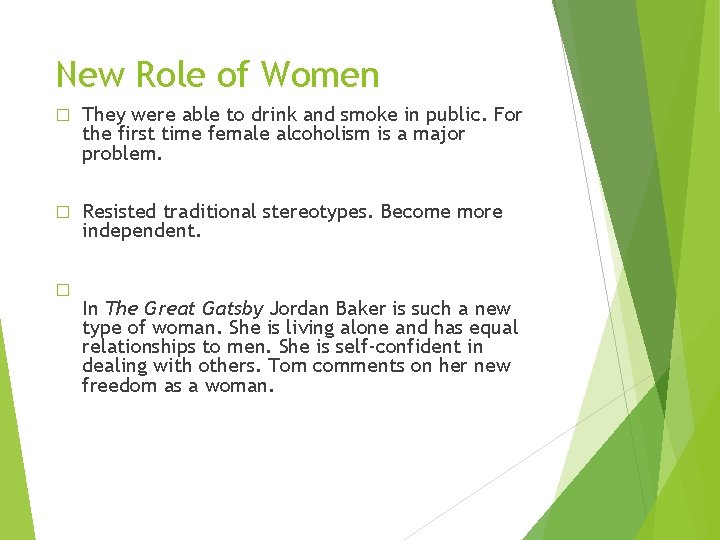 New Role of Women

□ They were able to drink and smoke in public. For the first time female alcoholism is a major problem.

□ Resisted traditional stereotypes. Become more independent.

□

In The Great Gatsby Jordan Baker is such a new type of woman. She is living alone and has equal relationships to men. She is self-confident in dealing with others. Tom comments on her new freedom as a woman.